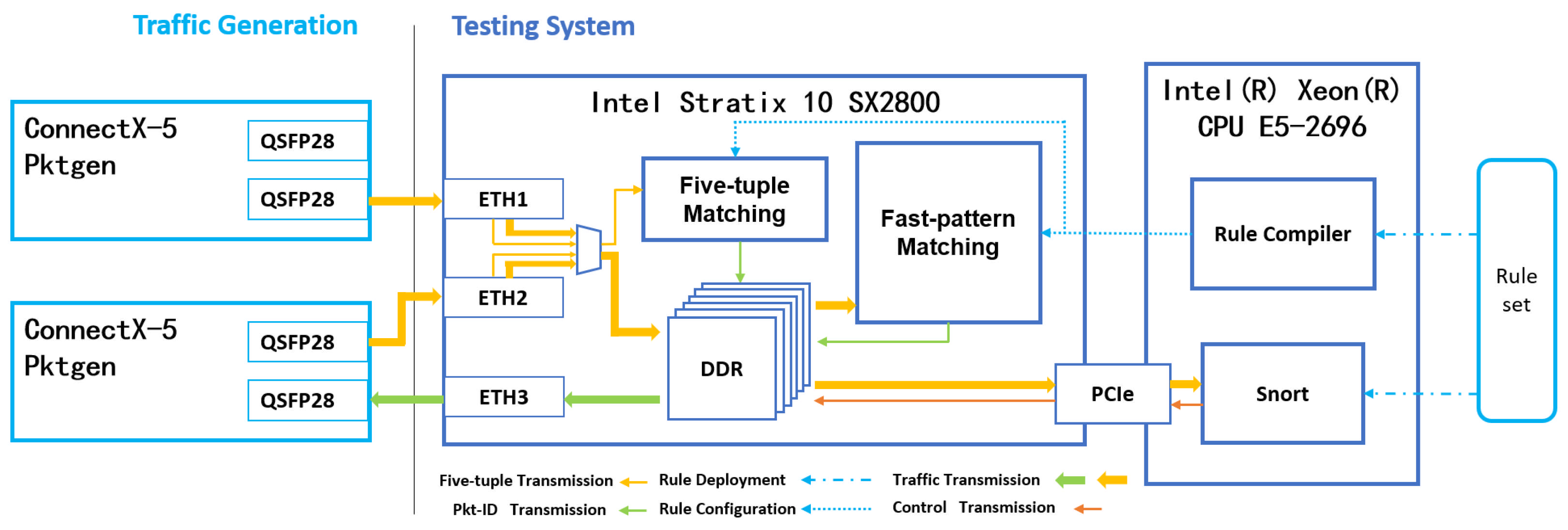 Traffic Generation

Testing System

ConnectX-5 Pktgen

QSFP28

QSFP28

ConnectX-5 Pktgen

QSFP28

QSFP28

Intel Stratix 10 SX2800

ETH1

ETH2

ETH3

Five-tuple Matching

Fast-pattern Matching

DDR

PCIe

Intel(R) Xeon(R) CPU E5-2696

Rule Compiler

Snort

Rule set

Five-tuple Transmission

Rule Deployment

Traffic Transmission

Pkt-ID Transmission

Rule Configuration

Control Transmission